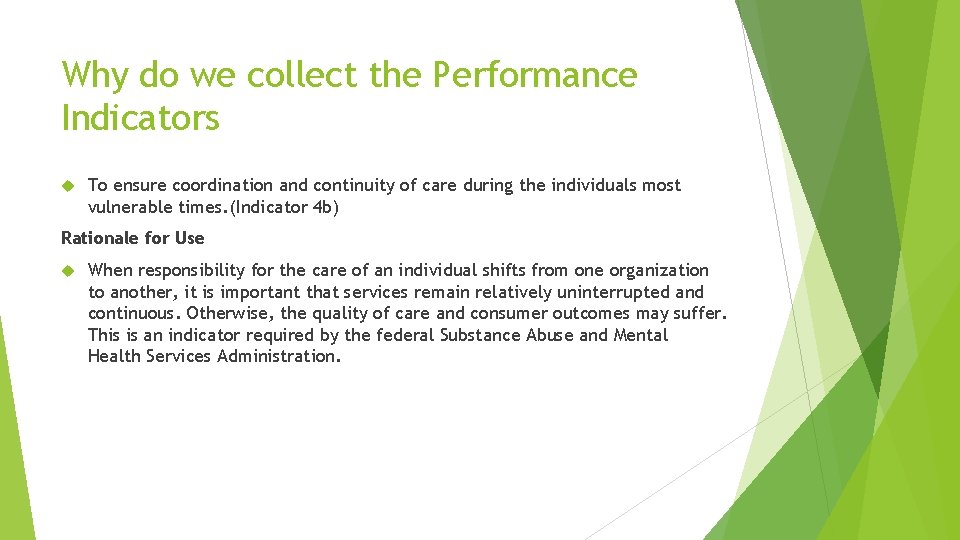 Why do we collect the Performance Indicators

To ensure coordination and continuity of care during the individuals most vulnerable times.(Indicator 4b)

Rationale for Use

When responsibility for the care of an individual shifts from one organization to another, it is important that services remain relatively uninterrupted and continuous. Otherwise, the quality of care and consumer outcomes may suffer. This is an indicator required by the federal Substance Abuse and Mental Health Services Administration.